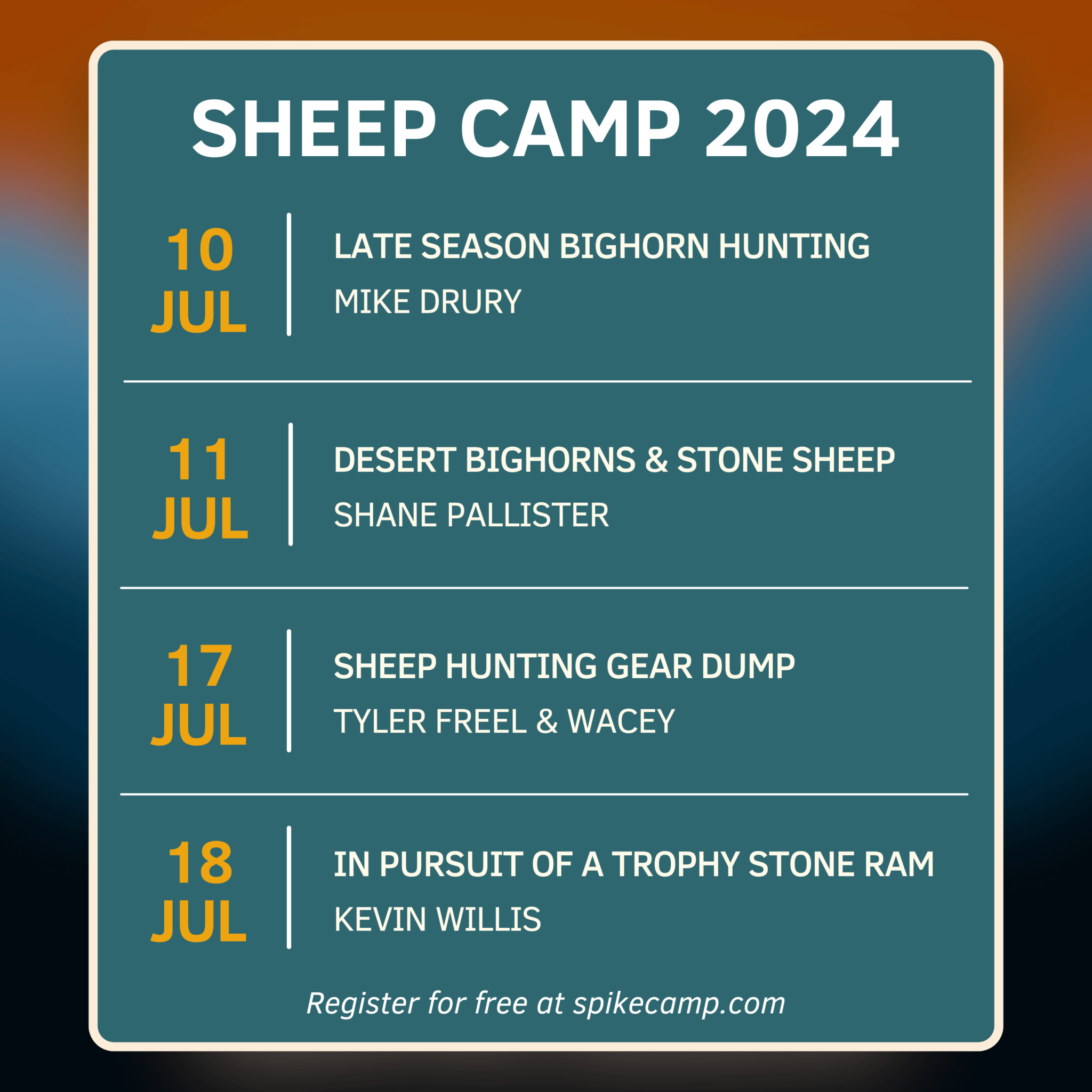 SHEEP CAMP 2024

10 JUL

LATE SEASON BIGHORN HUNTING

MIKE DRURY

11 JUL

DESERT BIGHORNS & STONE SHEEP

SHANE PALLISTER

17 JUL

SHEEP HUNTING GEAR DUMP

TYLER FREEL & WACEY

18 JUL

IN PURSUIT OF A TROPHY STONE RAM

KEVIN WILLIS

Register for free at spikecamp.com